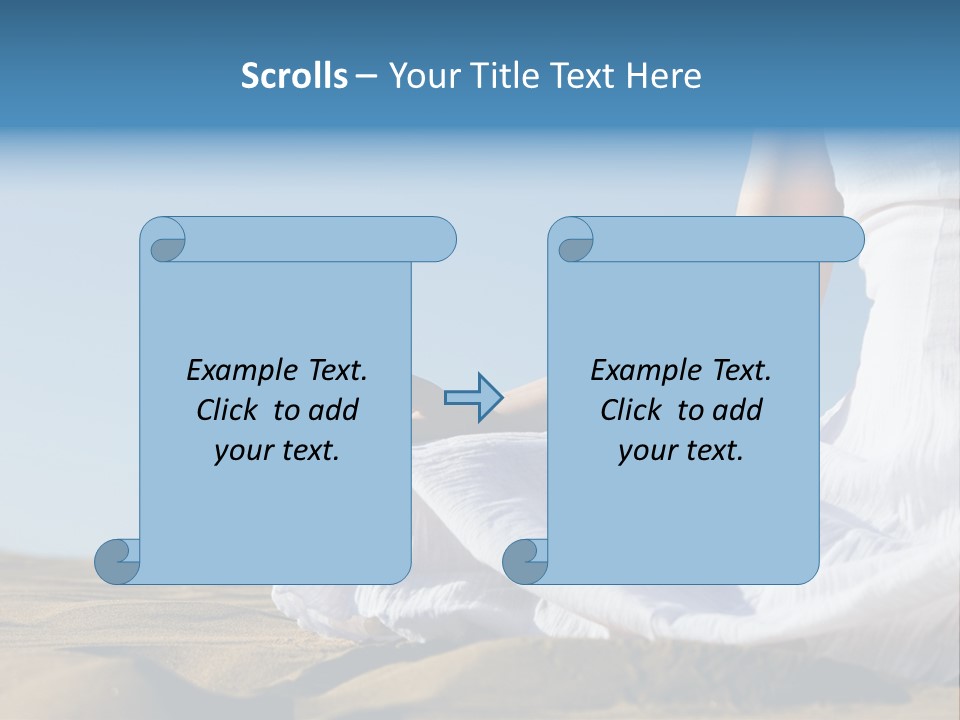 Scrolls – Your Title Text Here

Example Text. Click to add your text.

Example Text. Click to add your text.